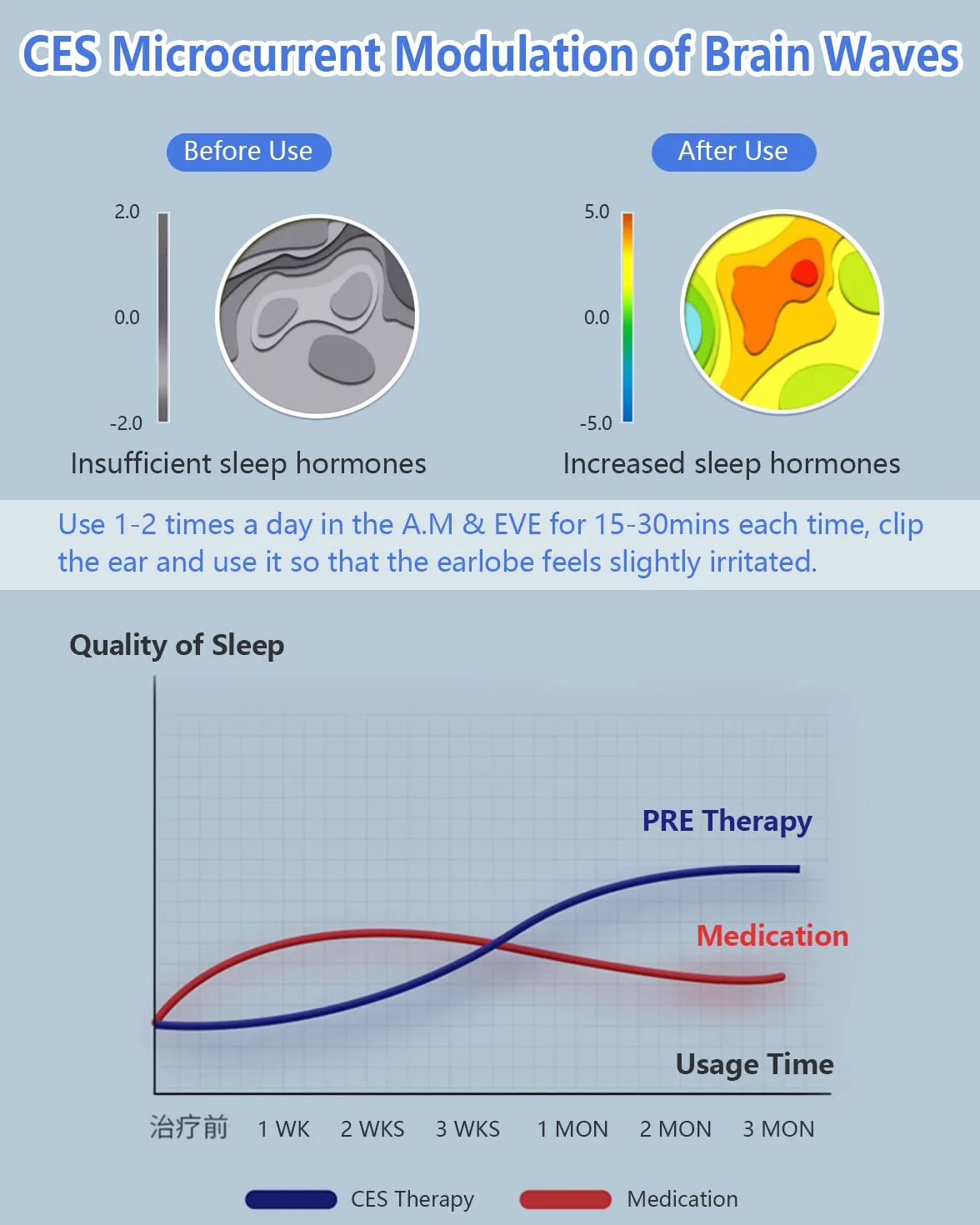 CES Microcurrent Modulation of Brain Waves

Before Use

2.0
0.0
-2.0

Insufficient sleep hormones

After Use

5.0
0.0
-5.0

Increased sleep hormones

Use 1-2 times a day in the A.M & EVE for 15-30mins each time, clip the ear and use it so that the earlobe feels slightly irritated.

Quality of Sleep

PRE Therapy

Medication

Usage Time

治疗前 1 WK 2 WKS 3 WKS 1 MON 2 MON 3 MON

CES Therapy Medication